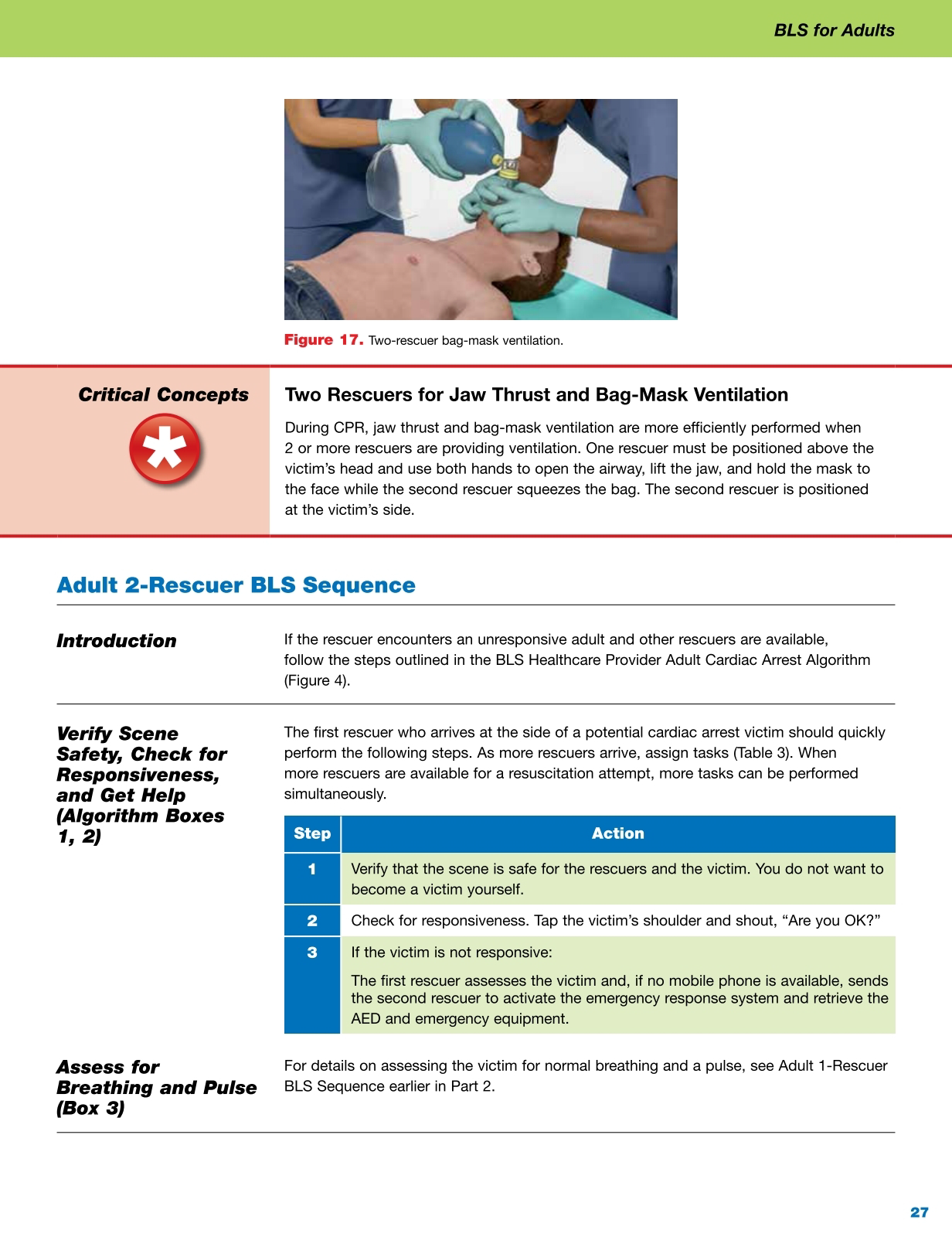 BLS for Adults

Figure 17. Two-rescuer bag-mask ventilation.

Critical Concepts

Two Rescuers for Jaw Thrust and Bag-Mask Ventilation

During CPR, jaw thrust and bag-mask ventilation are more efficiently performed when 2 or more rescuers are providing ventilation. One rescuer must be positioned above the victim's head and use both hands to open the airway, lift the jaw, and hold the mask to the face while the second rescuer squeezes the bag. The second rescuer is positioned at the victim's side.

Adult 2-Rescuer BLS Sequence

Introduction

If the rescuer encounters an unresponsive adult and other rescuers are available, follow the steps outlined in the BLS Healthcare Provider Adult Cardiac Arrest Algorithm (Figure 4).

Verify Scene Safety, Check for Responsiveness, and Get Help (Algorithm Boxes 1, 2)

The first rescuer who arrives at the side of a potential cardiac arrest victim should quickly perform the following steps. As more rescuers arrive, assign tasks (Table 3). When more rescuers are available for a resuscitation attempt, more tasks can be performed simultaneously.

| Step | Action |
|---|---|
| 1 | Verify that the scene is safe for the rescuers and the victim. You do not want to become a victim yourself. |
| 2 | Check for responsiveness. Tap the victim's shoulder and shout, "Are you OK?" |
| 3 | If the victim is not responsive: The first rescuer assesses the victim and, if no mobile phone is available, sends the second rescuer to activate the emergency response system and retrieve the AED and emergency equipment. |

Assess for Breathing and Pulse (Box 3)

For details on assessing the victim for normal breathing and a pulse, see Adult 1-Rescuer BLS Sequence earlier in Part 2.

27